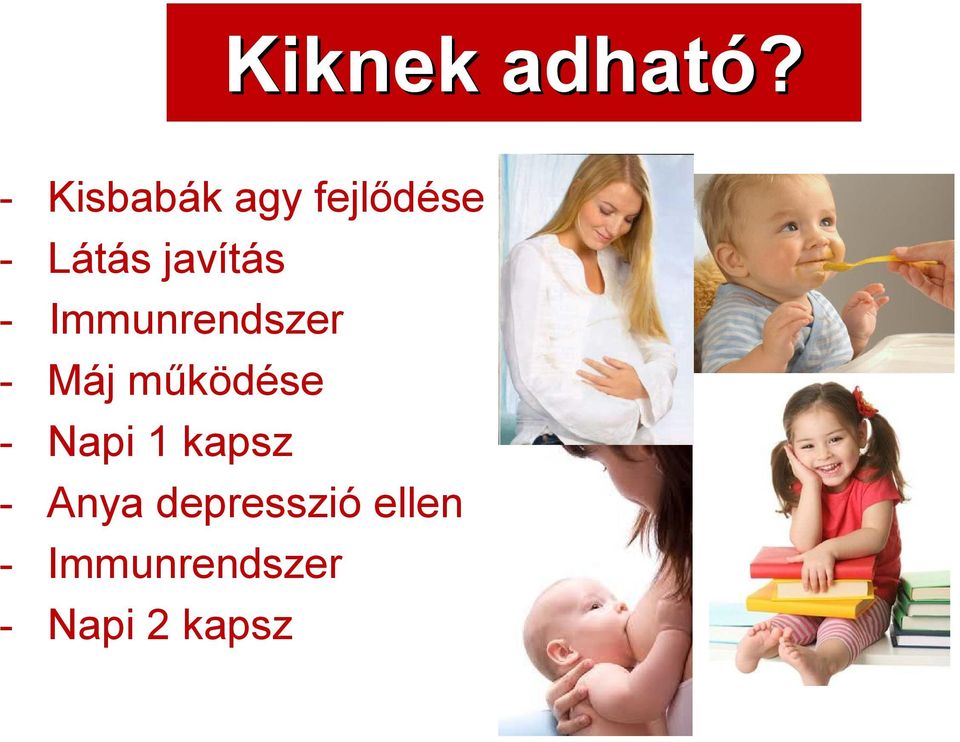 Kiknek adható?

- Kisbabák agy fejlődése
- Látás javítás
- Immunrendszer
- Máj működése
- Napi 1 kapsz
- Anya depresszió ellen
- Immunrendszer
- Napi 2 kapsz